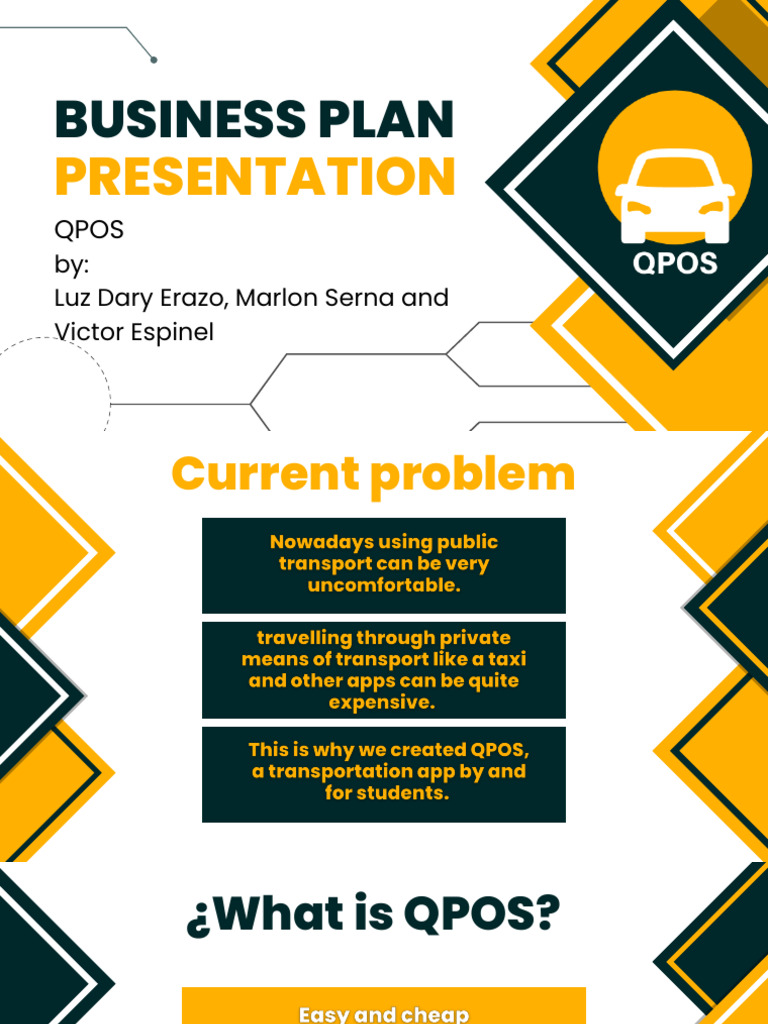 BUSINESS PLAN
PRESENTATION

QPOS
by:
Luz Dary Erazo, Marlon Serna and Victor Espinel

QPOS

Current problem

Nowadays using public transport can be very uncomfortable.

travelling through private means of transport like a taxi and other apps can be quite expensive.

This is why we created QPOS, a transportation app by and for students.

¿What is QPOS?

Easy and cheap